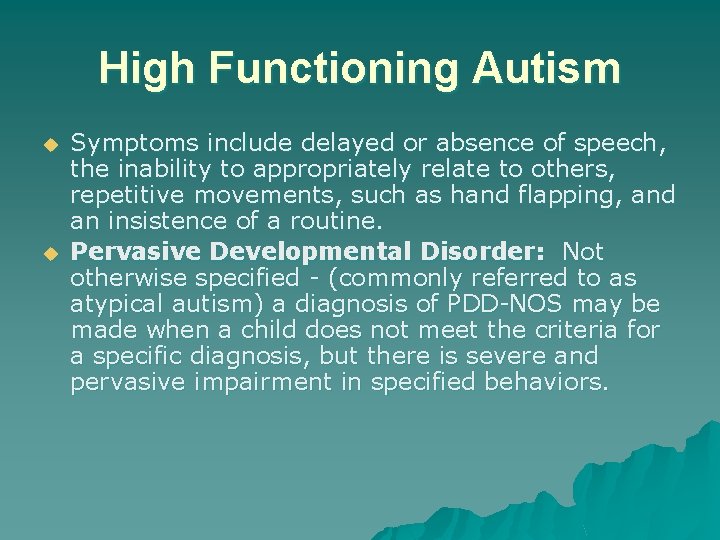 High Functioning Autism

Symptoms include delayed or absence of speech, the inability to appropriately relate to others, repetitive movements, such as hand flapping, and an insistence of a routine.

Pervasive Developmental Disorder: Not otherwise specified - (commonly referred to as atypical autism) a diagnosis of PDD-NOS may be made when a child does not meet the criteria for a specific diagnosis, but there is severe and pervasive impairment in specified behaviors.